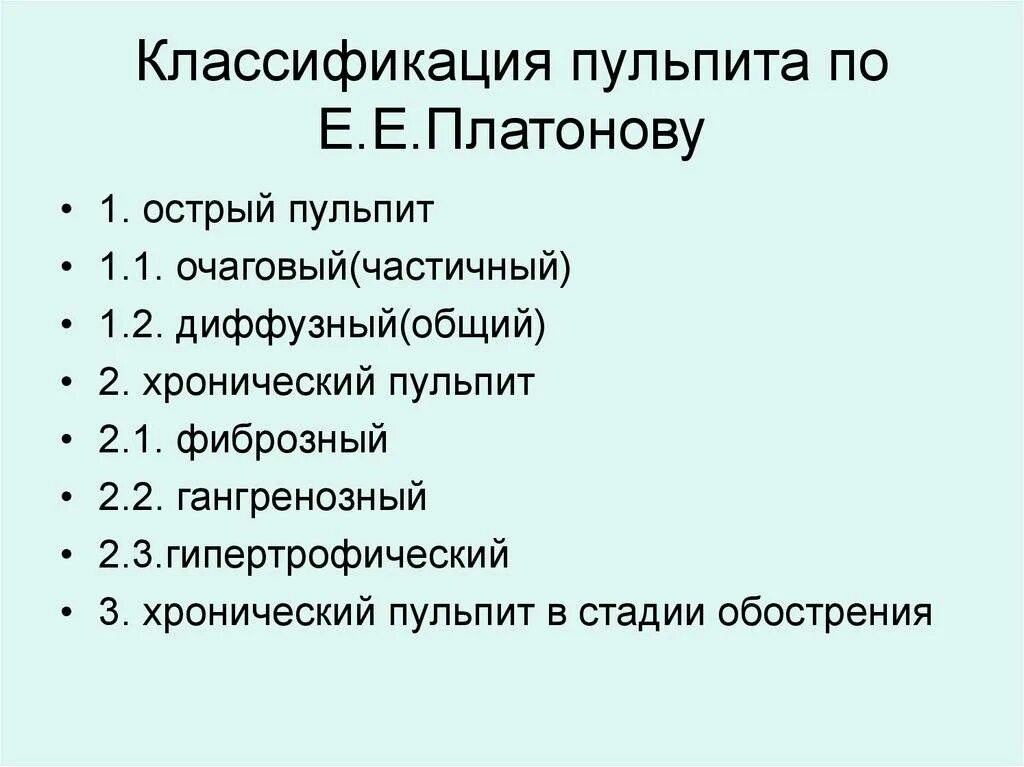 Классификация пульпита по Е.Е.Платонову

• 1. острый пульпит
• 1.1. очаговый(частичный)
• 1.2. диффузный(общий)
• 2. хронический пульпит
• 2.1. фиброзный
• 2.2. гангренозный
• 2.3.гипертрофический
• 3. хронический пульпит в стадии обострения